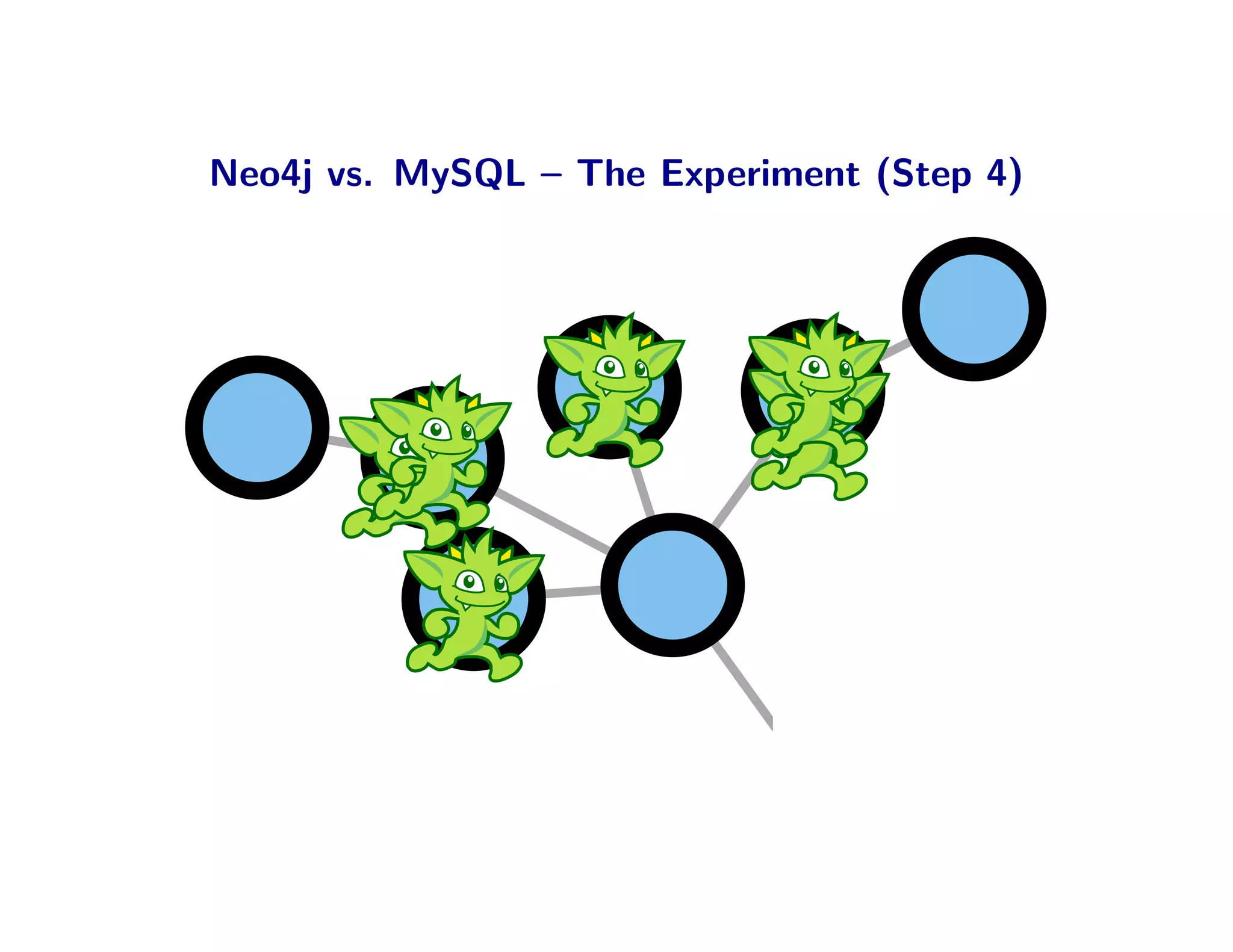 Neo4j vs. MySQL – The Experiment (Step 4)